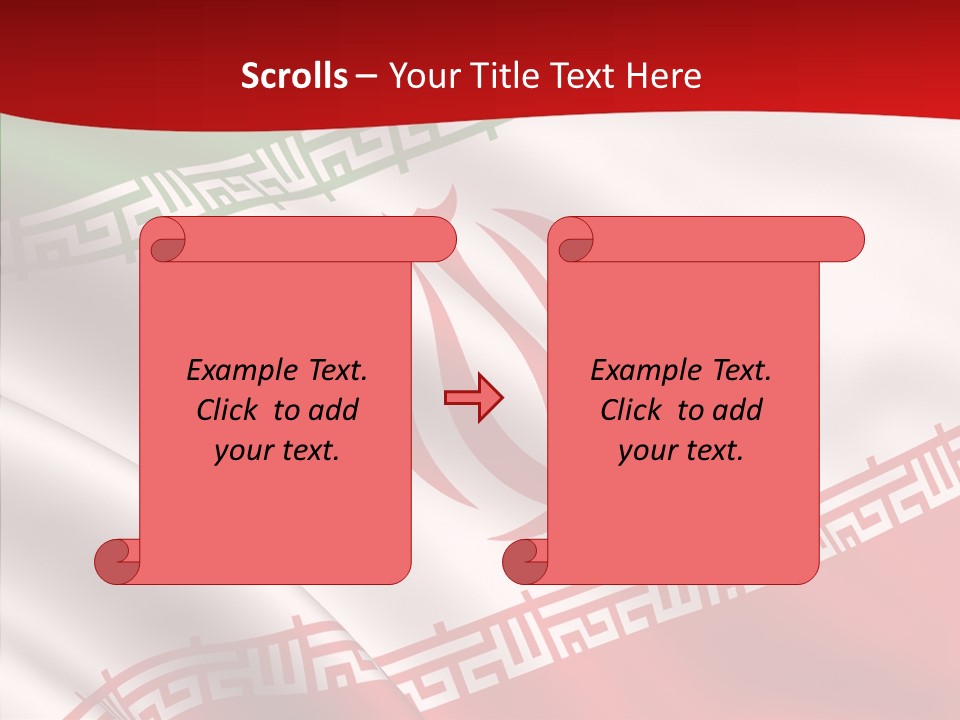 Scrolls – Your Title Text Here

Example Text. Click to add your text.

Example Text. Click to add your text.